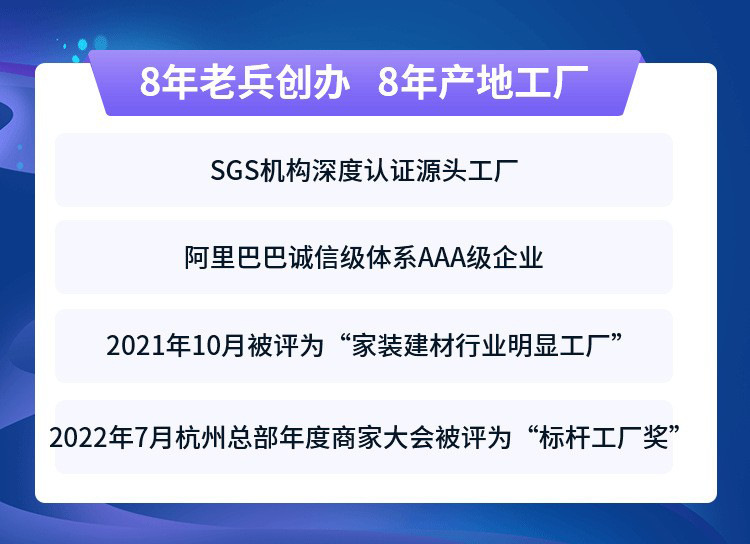 8年老兵创办 8年产地工厂

SGS机构深度认证源头工厂

阿里巴巴诚信级体系AAA级企业

2021年10月被评为“家装建材行业明显工厂”

2022年7月杭州总部年度商家大会被评为“标杆工厂奖”